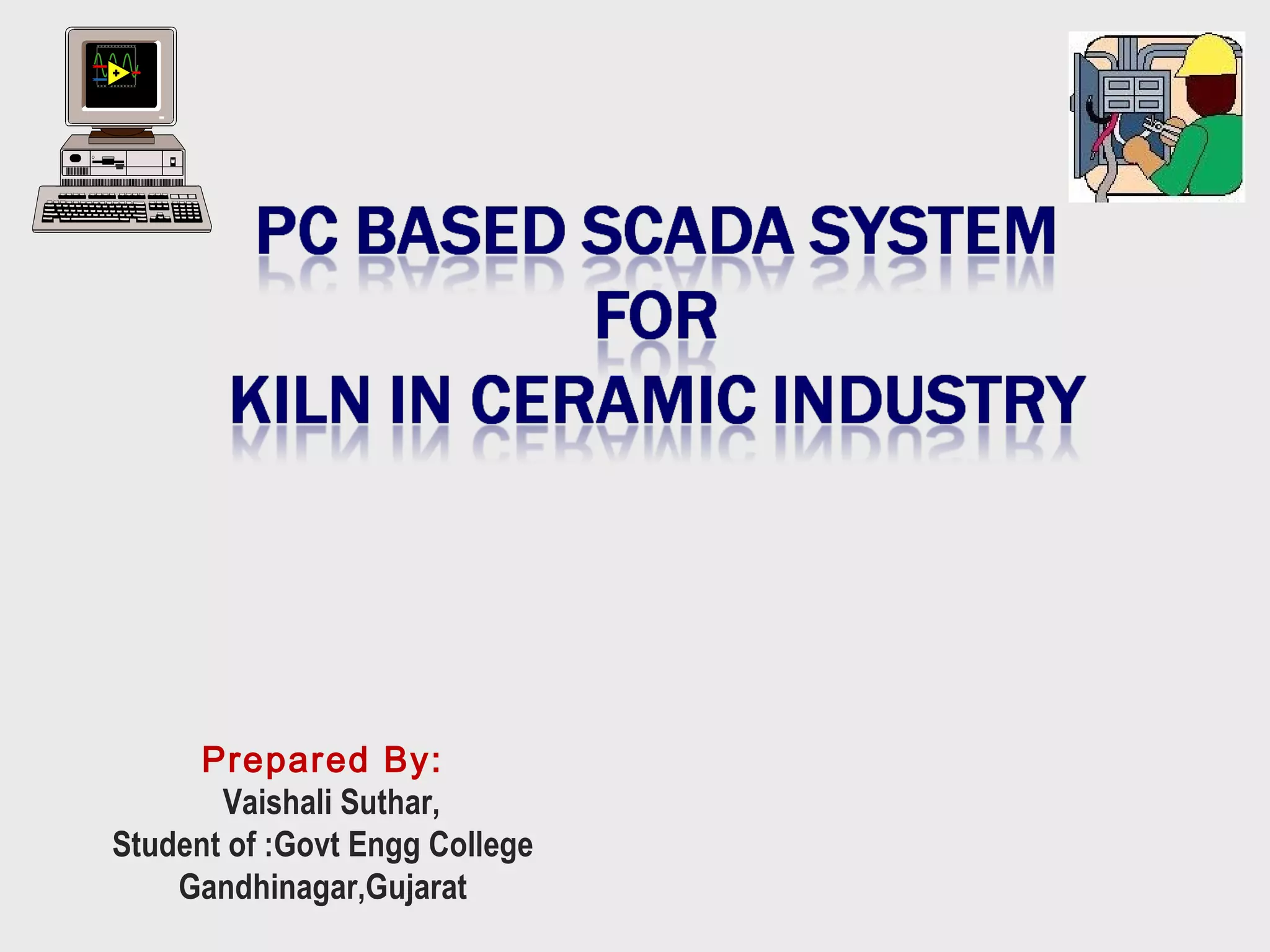 PC BASED SCADA SYSTEM
FOR
KILN IN CERAMIC INDUSTRY

Prepared By:
Vaishali Suthar,
Student of :Govt Engg College
Gandhinagar,Gujarat